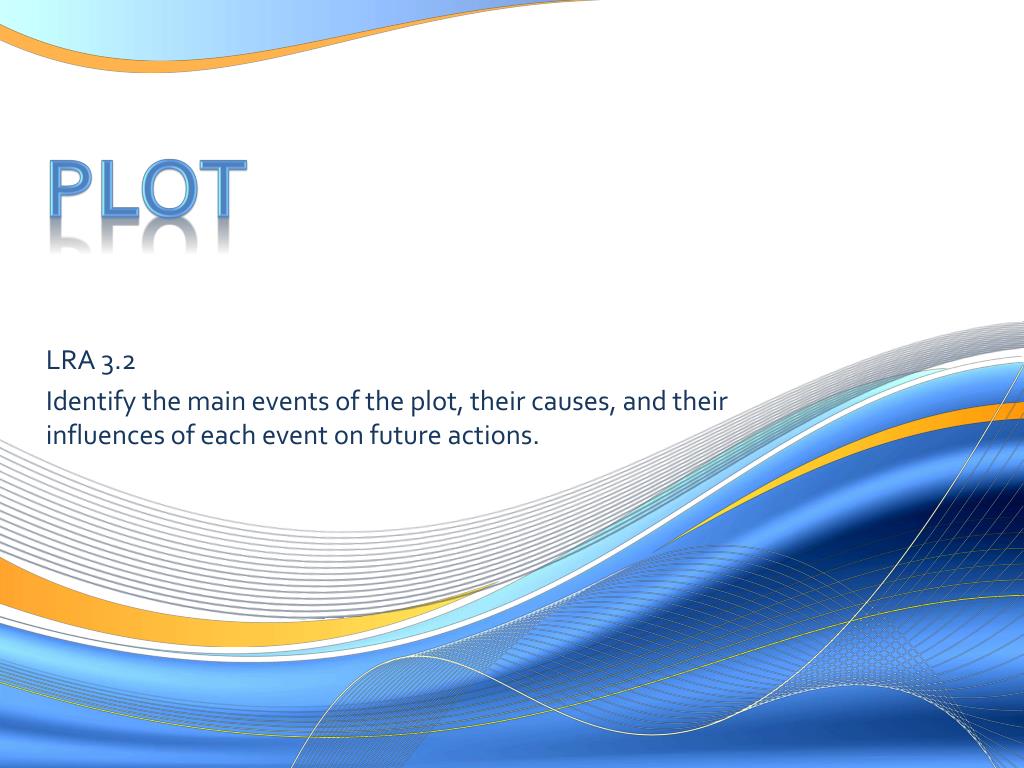 PLOT

LRA 3.2

Identify the main events of the plot, their causes, and their influences of each event on future actions.